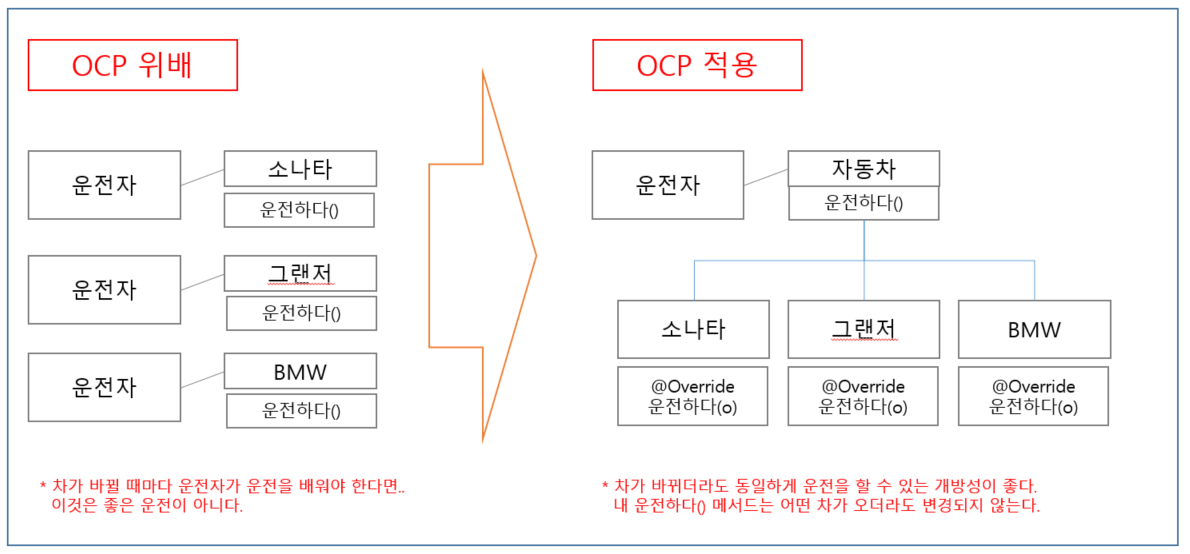 OCP 위배

운전자

소나타

운전하다()

운전자

그랜저

운전하다()

운전자

BMW

운전하다()

* 차가 바뀔 때마다 운전자가 운전을 배워야 한다면.. 이것은 좋은 운전이 아니다.

OCP 적용

운전자

자동차

운전하다()

소나타

@Override
운전하다(o)

그랜저

@Override
운전하다(o)

BMW

@Override
운전하다(o)

* 차가 바뀌더라도 동일하게 운전을 할 수 있는 개방성이 좋다.
내 운전하다() 메서드는 어떤 차가 오더라도 변경되지 않는다.